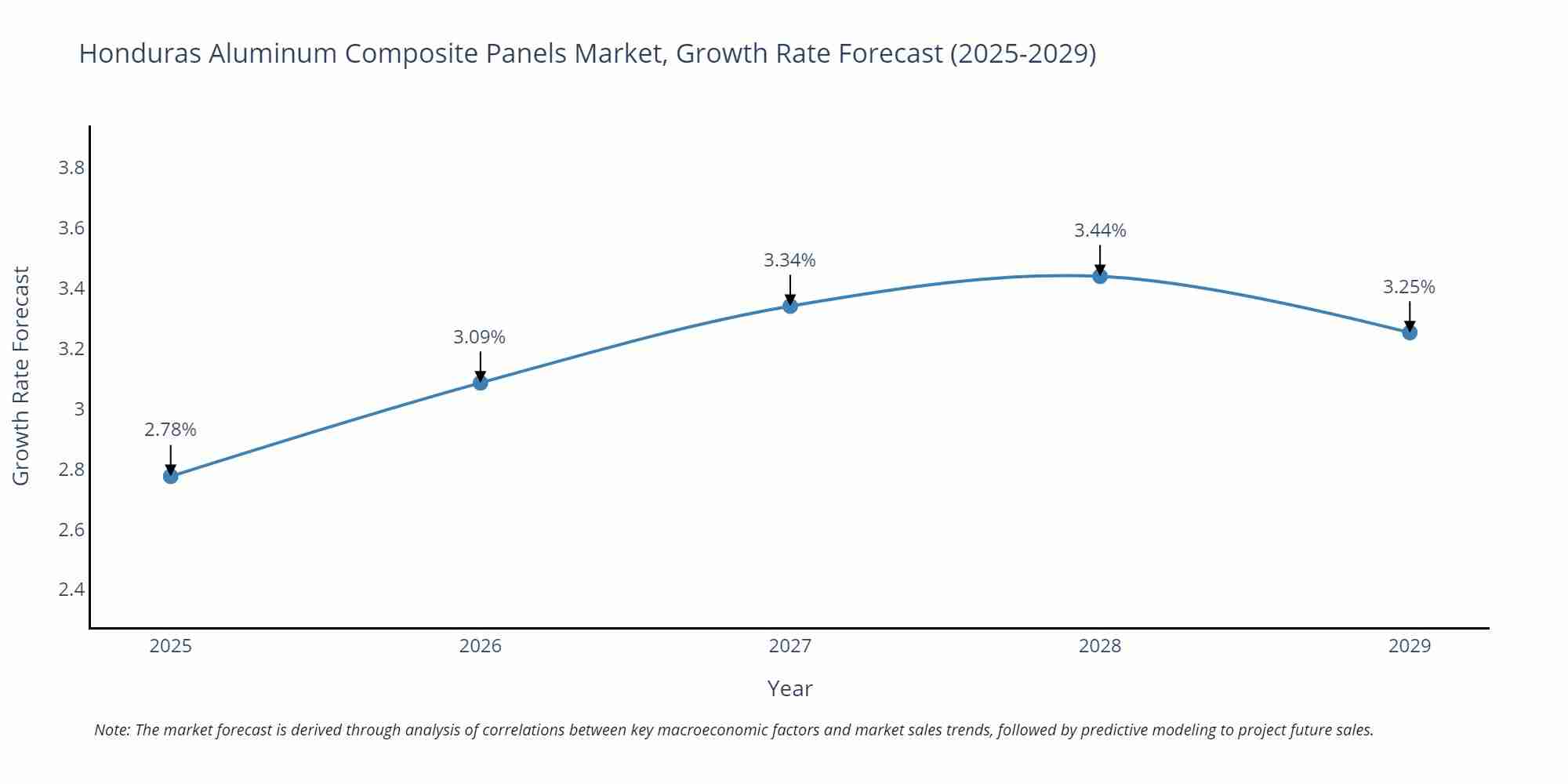 Honduras Aluminum Composite Panels Market, Growth Rate Forecast (2025-2029)

Growth Rate Forecast

3.8
3.6
3.4
3.2
3
2.8
2.6
2.4

2.78%
3.09%
3.34%
3.44%
3.25%

2025
2026
2027
2028
2029

Year

Note: The market forecast is derived through analysis of correlations between key macroeconomic factors and market sales trends, followed by predictive modeling to project future sales.